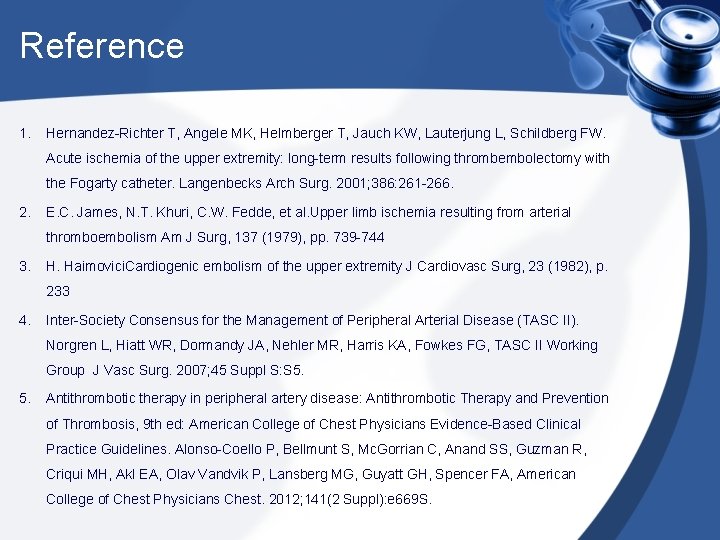 Reference

1. Hernandez-Richter T, Angele MK, Helmberger T, Jauch KW, Lauterjung L, Schildberg FW. Acute ischemia of the upper extremity: long-term results following thrombembolectomy with the Fogarty catheter. Langenbecks Arch Surg. 2001;386:261-266.

2. E.C. James, N.T. Khuri, C.W. Fedde, et al.Upper limb ischemia resulting from arterial thromboembolism Am J Surg, 137 (1979), pp. 739-744

3. H. HaimoviciCardiogenic embolism of the upper extremity J Cardiovasc Surg, 23 (1982), p. 233

4. Inter-Society Consensus for the Management of Peripheral Arterial Disease (TASC II). Norgren L, Hiatt WR, Dormandy JA, Nehler MR, Harris KA, Fowkes FG, TASC II Working Group J Vasc Surg. 2007;45 Suppl S:S5.

5. Antithrombotic therapy in peripheral artery disease: Antithrombotic Therapy and Prevention of Thrombosis, 9th ed: American College of Chest Physicians Evidence-Based Clinical Practice Guidelines. Alonso-Coello P, Bellmunt S, McGorrian C, Anand SS, Guzman R, Criqui MH, Akl EA, Olav Vandvik P, Lansberg MG, Guyatt GH, Spencer FA, American College of Chest Physicians Chest. 2012;141(2 Suppl):e669S.